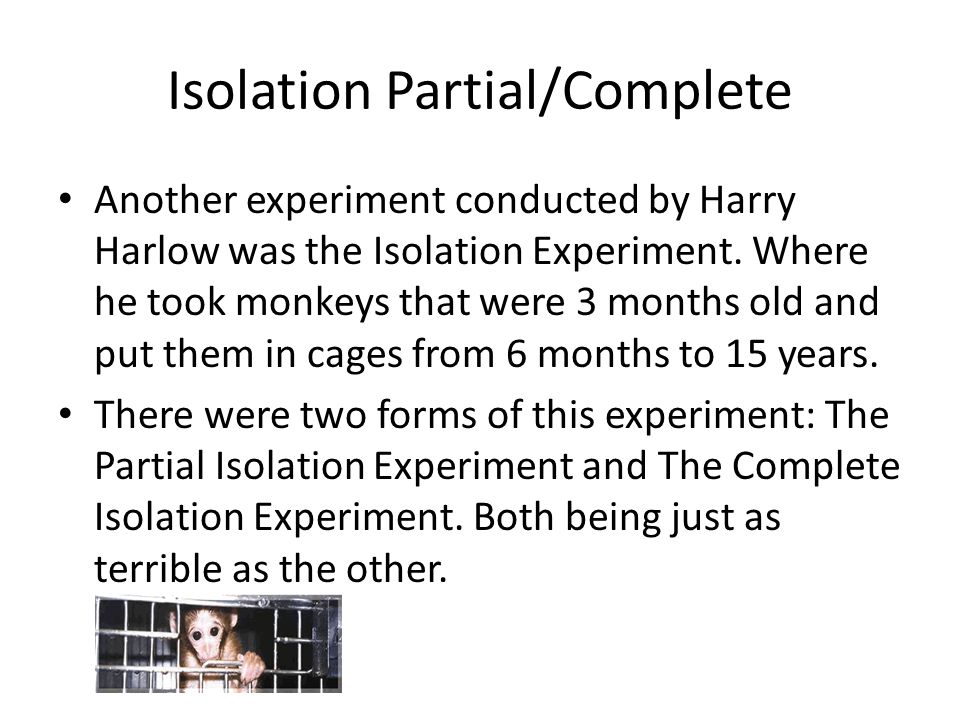 Isolation Partial/Complete

• Another experiment conducted by Harry Harlow was the Isolation Experiment. Where he took monkeys that were 3 months old and put them in cages from 6 months to 15 years.

• There were two forms of this experiment: The Partial Isolation Experiment and The Complete Isolation Experiment. Both being just as terrible as the other.